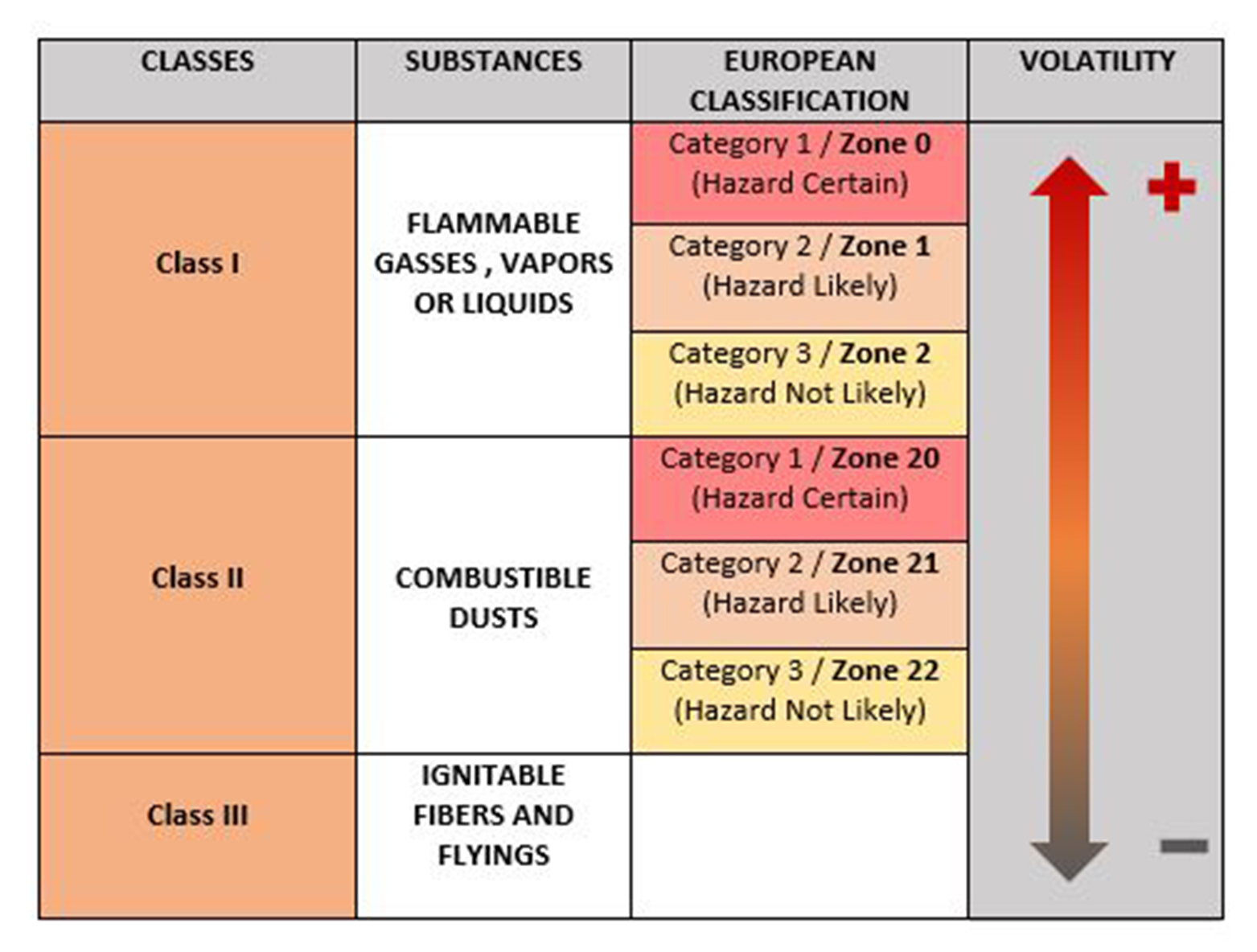 | CLASSES | SUBSTANCES | EUROPEAN CLASSIFICATION | VOLATILITY |
|---|---|---|---|
| Class I | FLAMMABLE GASSES , VAPORS OR LIQUIDS | Category 1 / Zone 0 (Hazard Certain) | + |
| | | Category 2 / Zone 1 (Hazard Likely) | |
| | | Category 3 / Zone 2 (Hazard Not Likely) | |
| Class II | COMBUSTIBLE DUSTS | Category 1 / Zone 20 (Hazard Certain) | |
| | | Category 2 / Zone 21 (Hazard Likely) | |
| | | Category 3 / Zone 22 (Hazard Not Likely) | |
| Class III | IGNITABLE FIBERS AND FLYINGS | | − |